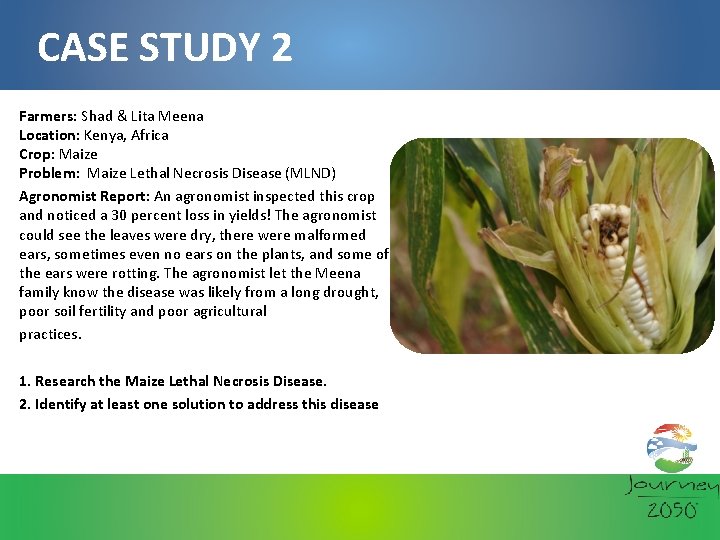 CASE STUDY 2

Farmers: Shad & Lita Meena
Location: Kenya, Africa
Crop: Maize
Problem: Maize Lethal Necrosis Disease (MLND)

Agronomist Report: An agronomist inspected this crop and noticed a 30 percent loss in yields! The agronomist could see the leaves were dry, there were malformed ears, sometimes even no ears on the plants, and some of the ears were rotting. The agronomist let the Meena family know the disease was likely from a long drought, poor soil fertility and poor agricultural practices.

1. Research the Maize Lethal Necrosis Disease.
2. Identify at least one solution to address this disease

Journey 2050